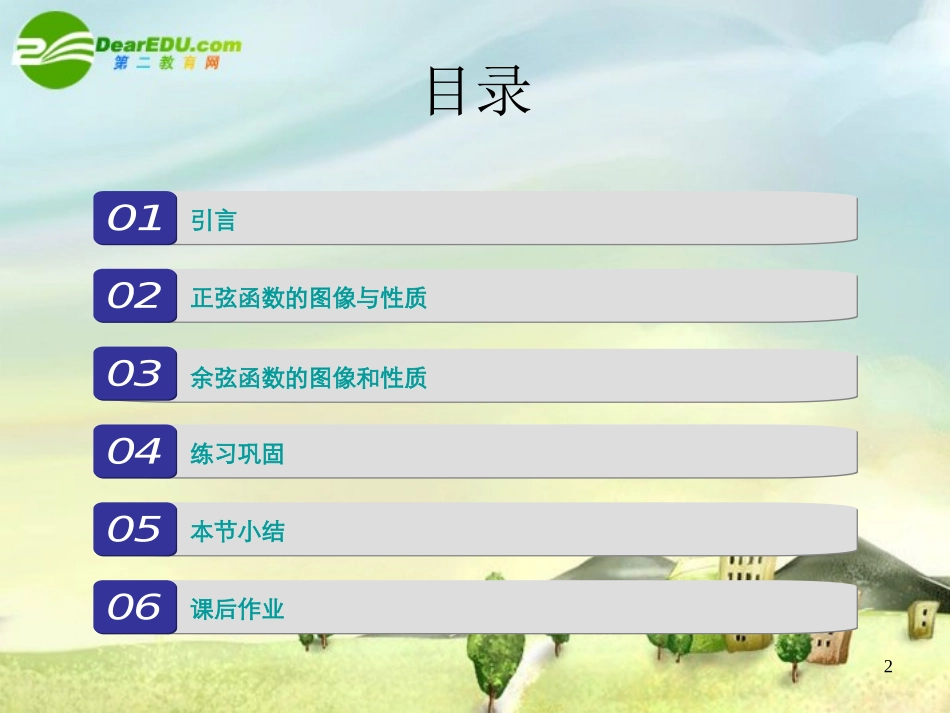 DearEDU.com
第二教育网

目录

01 引言

02 正弦函数的图像与性质

03 余弦函数的图像和性质

04 练习巩固

05 本节小结

06 课后作业

2